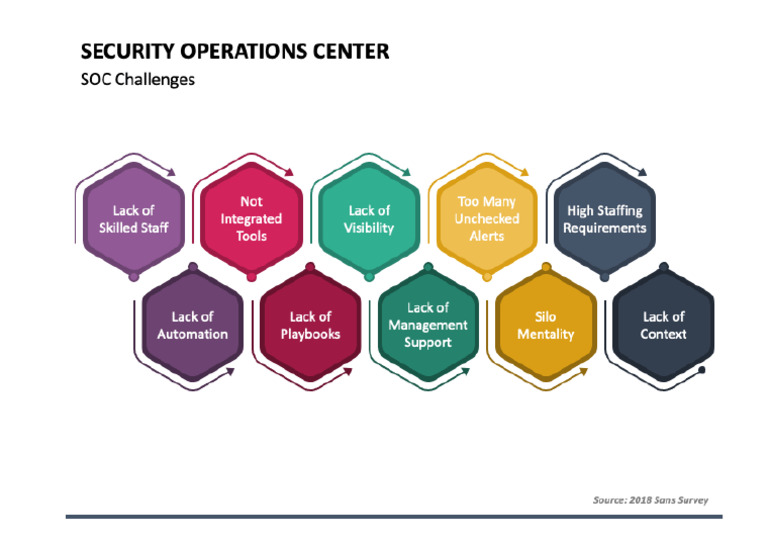 SECURITY OPERATIONS CENTER
SOC Challenges

Lack of Skilled Staff

Not Integrated Tools

Lack of Visibility

Too Many Unchecked Alerts

High Staffing Requirements

Lack of Automation

Lack of Playbooks

Lack of Management Support

Silo Mentality

Lack of Context

Source: 2018 Sans Survey